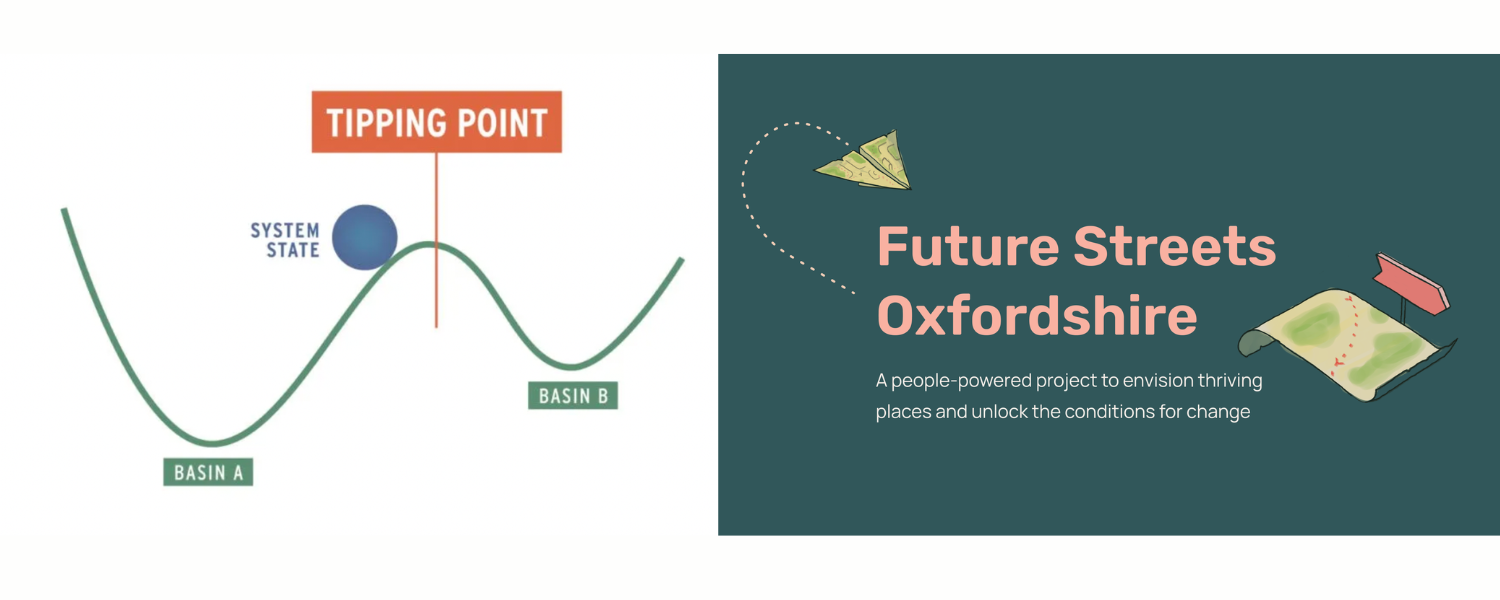 TIPPING POINT

SYSTEM STATE

BASIN A

BASIN B

Future Streets Oxfordshire

A people-powered project to envision thriving places and unlock the conditions for change